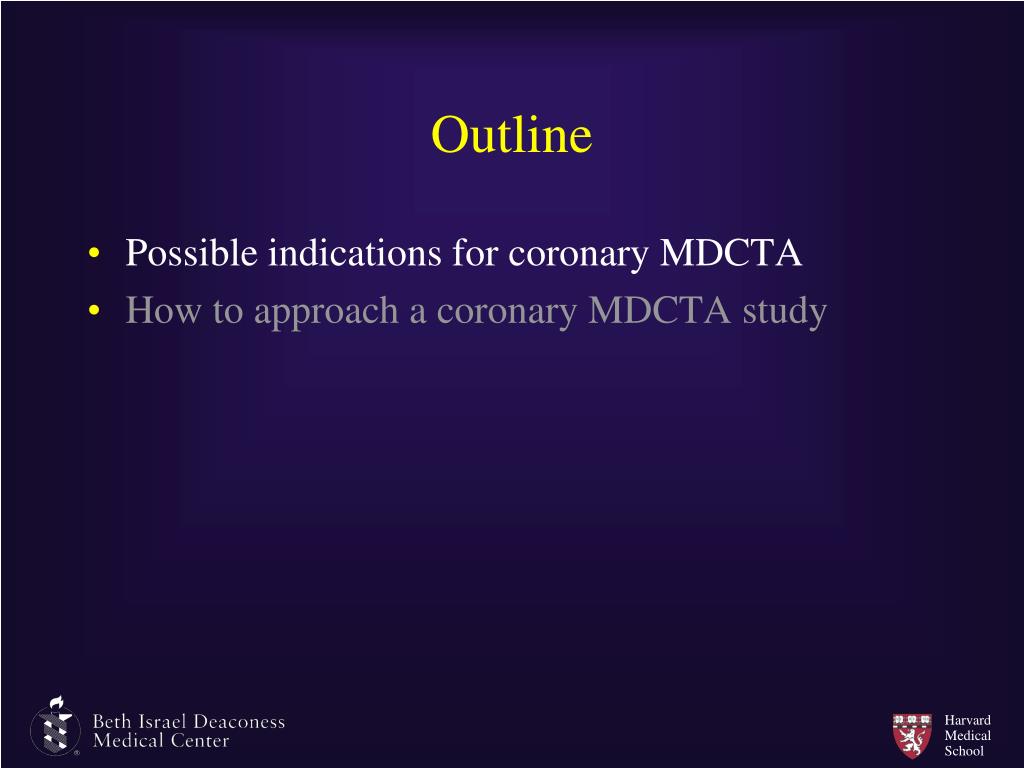 Outline

• Possible indications for coronary MDCTA
• How to approach a coronary MDCTA study

Beth Israel Deaconess Medical Center

Harvard Medical School